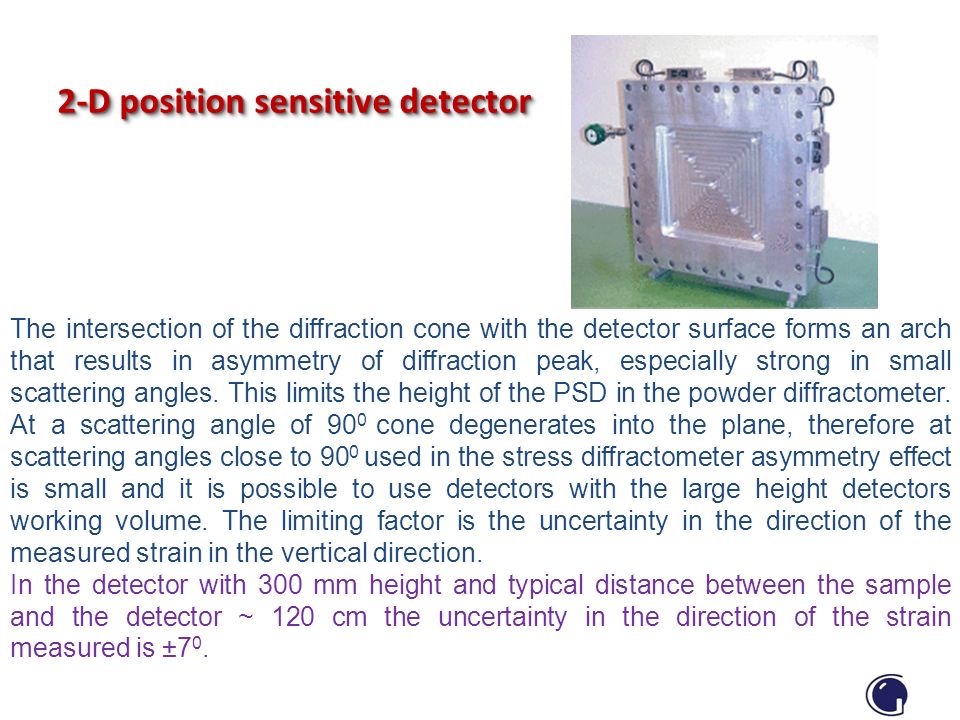 2-D position sensitive detector

The intersection of the diffraction cone with the detector surface forms an arch that results in asymmetry of diffraction peak, especially strong in small scattering angles. This limits the height of the PSD in the powder diffractometer. At a scattering angle of $90^0$ cone degenerates into the plane, therefore at scattering angles close to $90^0$ used in the stress diffractometer asymmetry effect is small and it is possible to use detectors with the large height detectors working volume. The limiting factor is the uncertainty in the direction of the measured strain in the vertical direction.

In the detector with 300 mm height and typical distance between the sample and the detector ~ 120 cm the uncertainty in the direction of the strain measured is $\pm 7^0$.